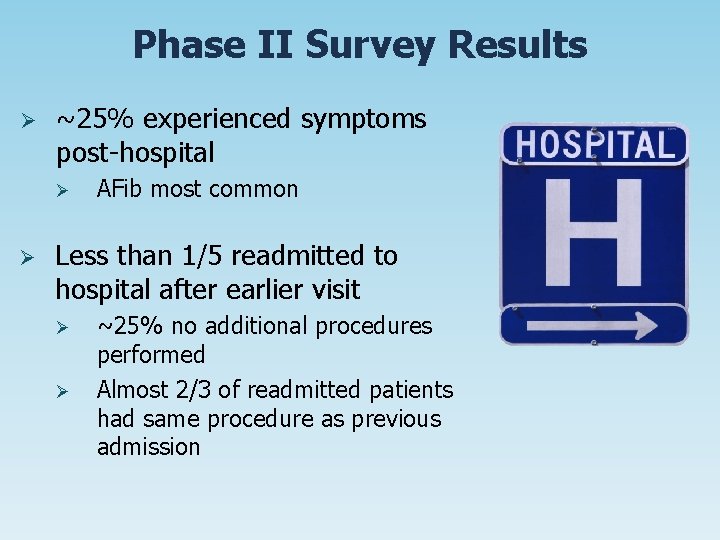 Phase II Survey Results

➢ ~25% experienced symptoms post-hospital

➢ AFib most common

➢ Less than 1/5 readmitted to hospital after earlier visit

➢ ~25% no additional procedures performed

➢ Almost 2/3 of readmitted patients had same procedure as previous admission

HOSPITAL

H